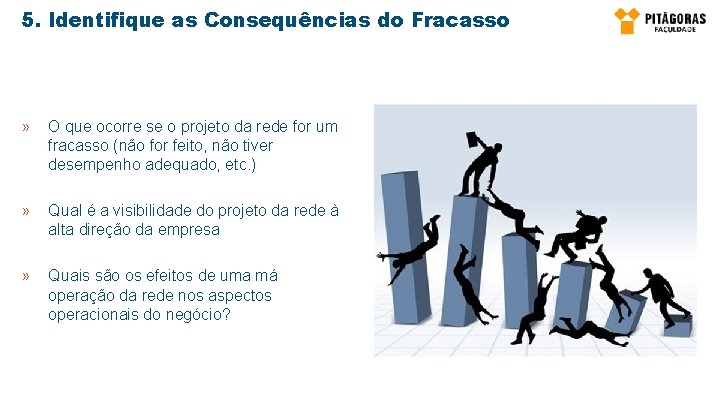 5. Identifique as Consequências do Fracasso

PITÁGORAS
FACULDADE

» O que ocorre se o projeto da rede for um fracasso (não for feito, não tiver desempenho adequado, etc.)

» Qual é a visibilidade do projeto da rede à alta direção da empresa

» Quais são os efeitos de uma má operação da rede nos aspectos operacionais do negócio?